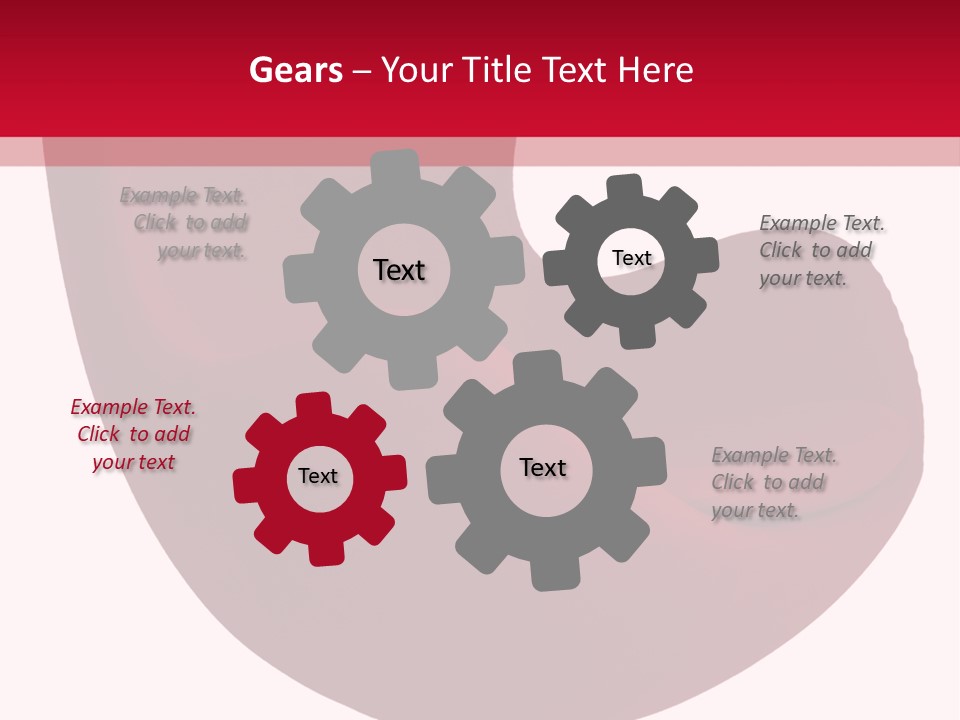 Gears – Your Title Text Here

Example Text. Click to add your text.

Text

Text

Example Text. Click to add your text.

Example Text. Click to add your text

Text

Text

Example Text. Click to add your text.